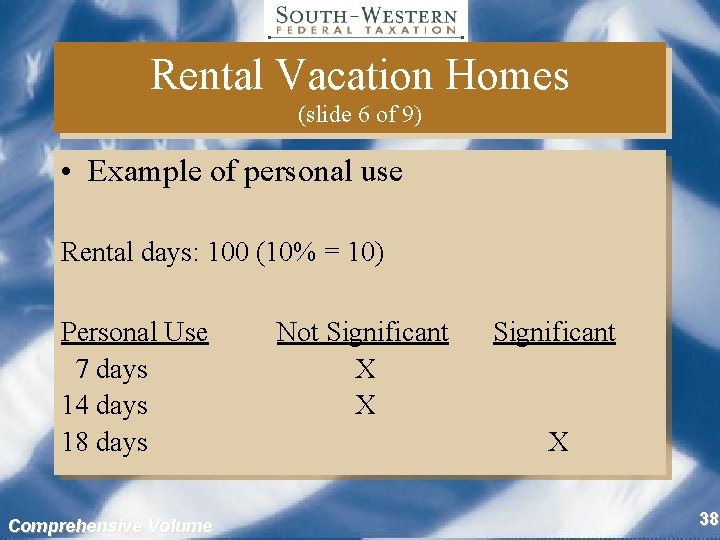 SOUTH-WESTERN
FEDERAL TAXATION

Rental Vacation Homes
(slide 6 of 9)

• Example of personal use

Rental days: 100 (10% = 10)

| Personal Use | Not Significant | Significant |
|---|---|---|
| 7 days | X | |
| 14 days | X | |
| 18 days | | X |

Comprehensive Volume

38